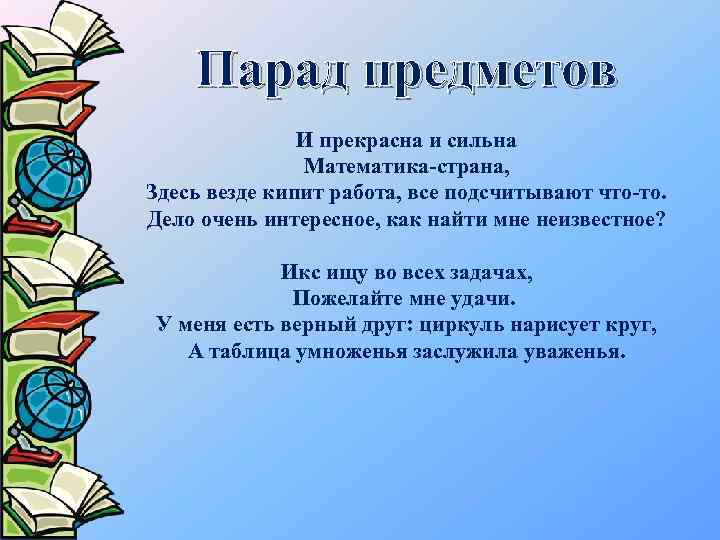 Парад предметов

И прекрасна и сильна
Математика-страна,
Здесь везде кипит работа, все подсчитывают что-то.
Дело очень интересное, как найти мне неизвестное?

Икс ищу во всех задачах,
Пожелайте мне удачи.
У меня есть верный друг: циркуль нарисует круг,
А таблица умноженья заслужила уваженья.